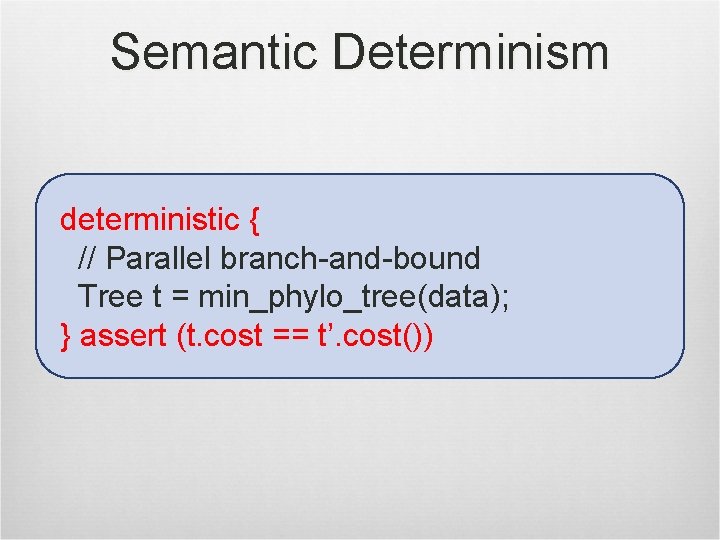 Semantic Determinism

deterministic {
// Parallel branch-and-bound
Tree t = min_phylo_tree(data);
} assert (t.cost == t’.cost())